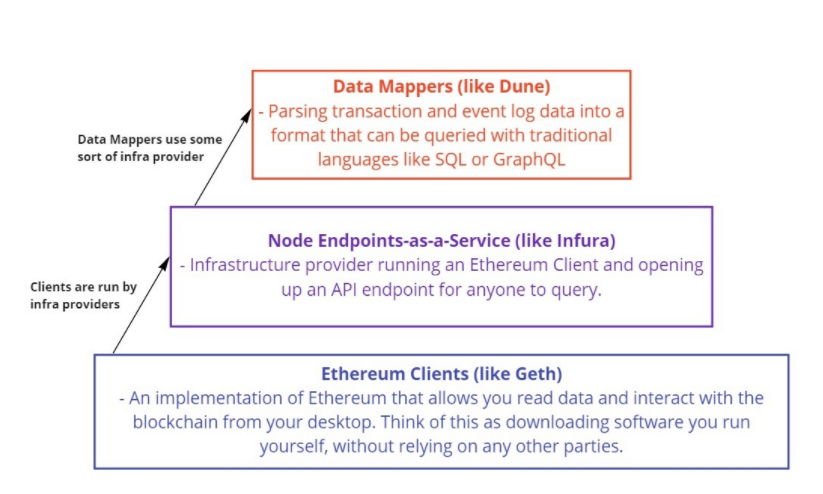 Data Mappers (like Dune)
- Parsing transaction and event log data into a format that can be queried with traditional languages like SQL or GraphQL

Data Mappers use some sort of infra provider

Node Endpoints-as-a-Service (like Infura)
- Infrastructure provider running an Ethereum Client and opening up an API endpoint for anyone to query.

Clients are run by infra providers

Ethereum Clients (like Geth)
- An implementation of Ethereum that allows you read data and interact with the blockchain from your desktop. Think of this as downloading software you run yourself, without relying on any other parties.